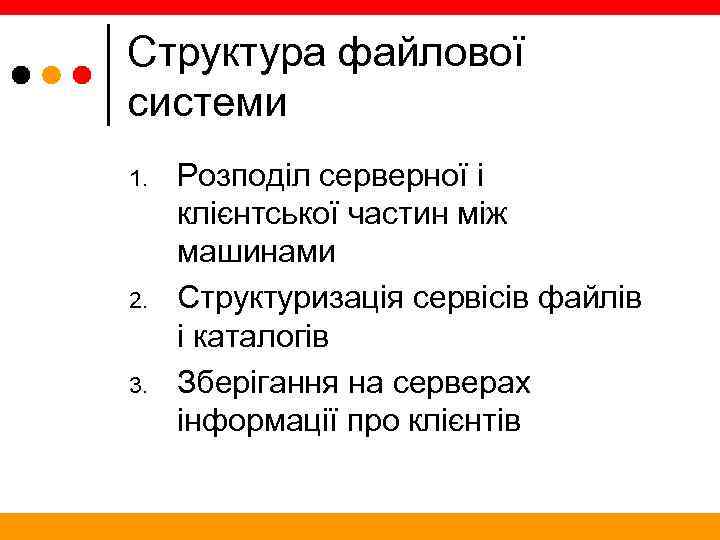 Структура файлової системи

1. Розподіл серверної і клієнтської частин між машинами
2. Структуризація сервісів файлів і каталогів
3. Зберігання на серверах інформації про клієнтів